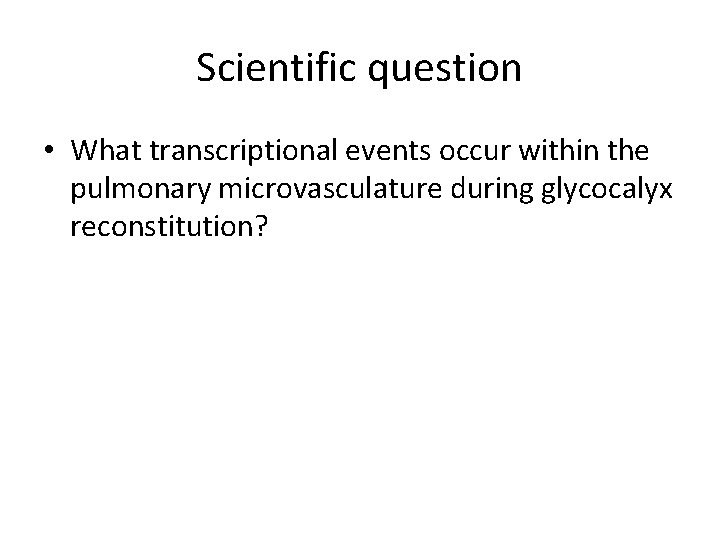 Scientific question

• What transcriptional events occur within the pulmonary microvasculature during glycocalyx reconstitution?